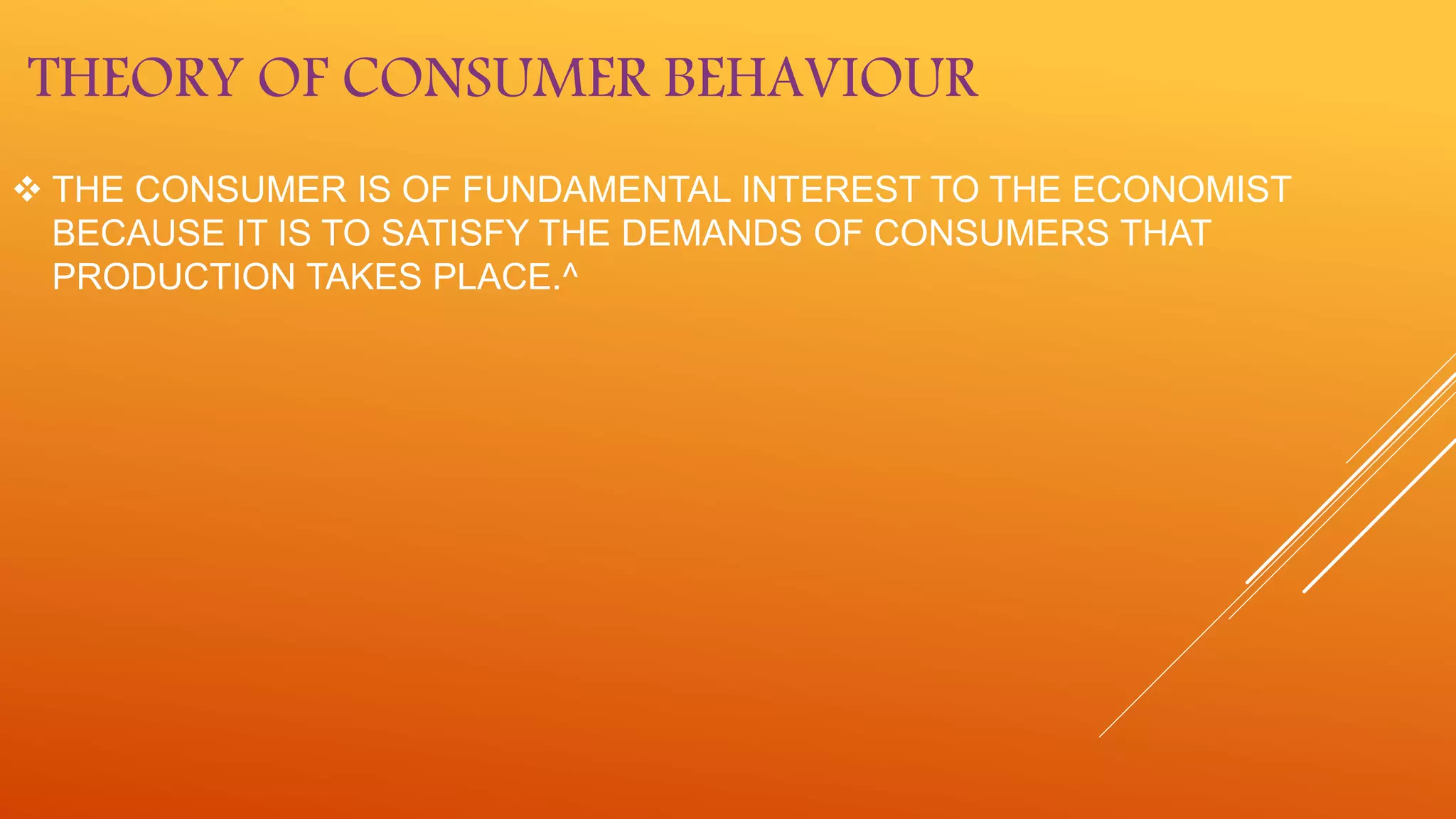 THEORY OF CONSUMER BEHAVIOUR

❖ THE CONSUMER IS OF FUNDAMENTAL INTEREST TO THE ECONOMIST BECAUSE IT IS TO SATISFY THE DEMANDS OF CONSUMERS THAT PRODUCTION TAKES PLACE.^